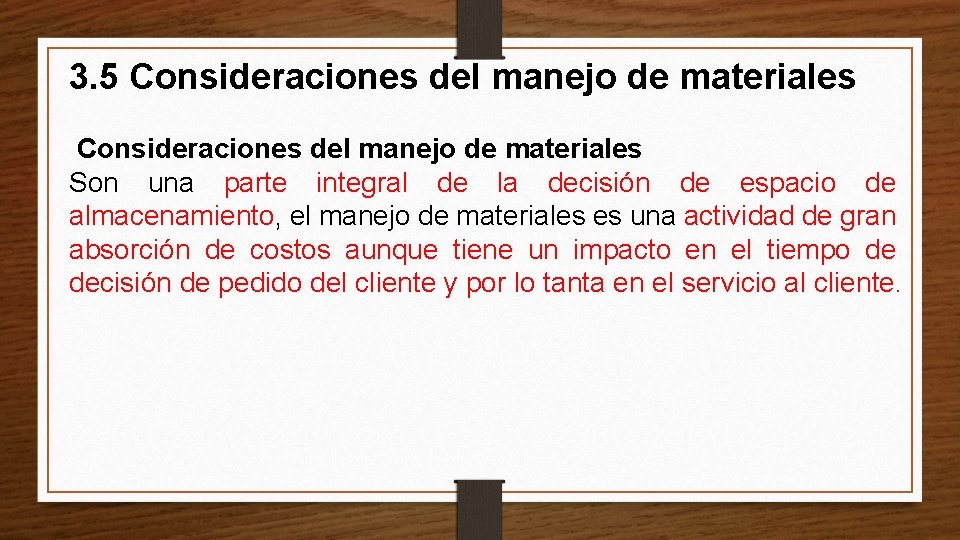 3.5 Consideraciones del manejo de materiales

Consideraciones del manejo de materiales
Son una parte integral de la decisión de espacio de almacenamiento, el manejo de materiales es una actividad de gran absorción de costos aunque tiene un impacto en el tiempo de decisión de pedido del cliente y por lo tanta en el servicio al cliente.